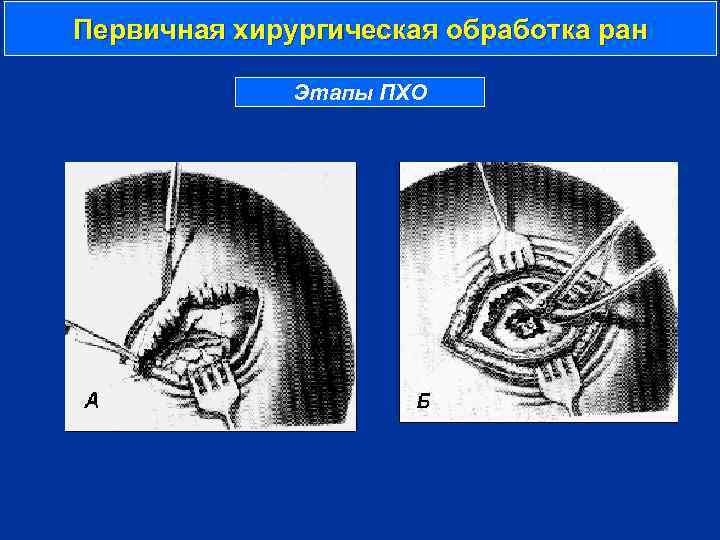 Первичная хирургическая обработка ран

Этапы ПХО

А

Б